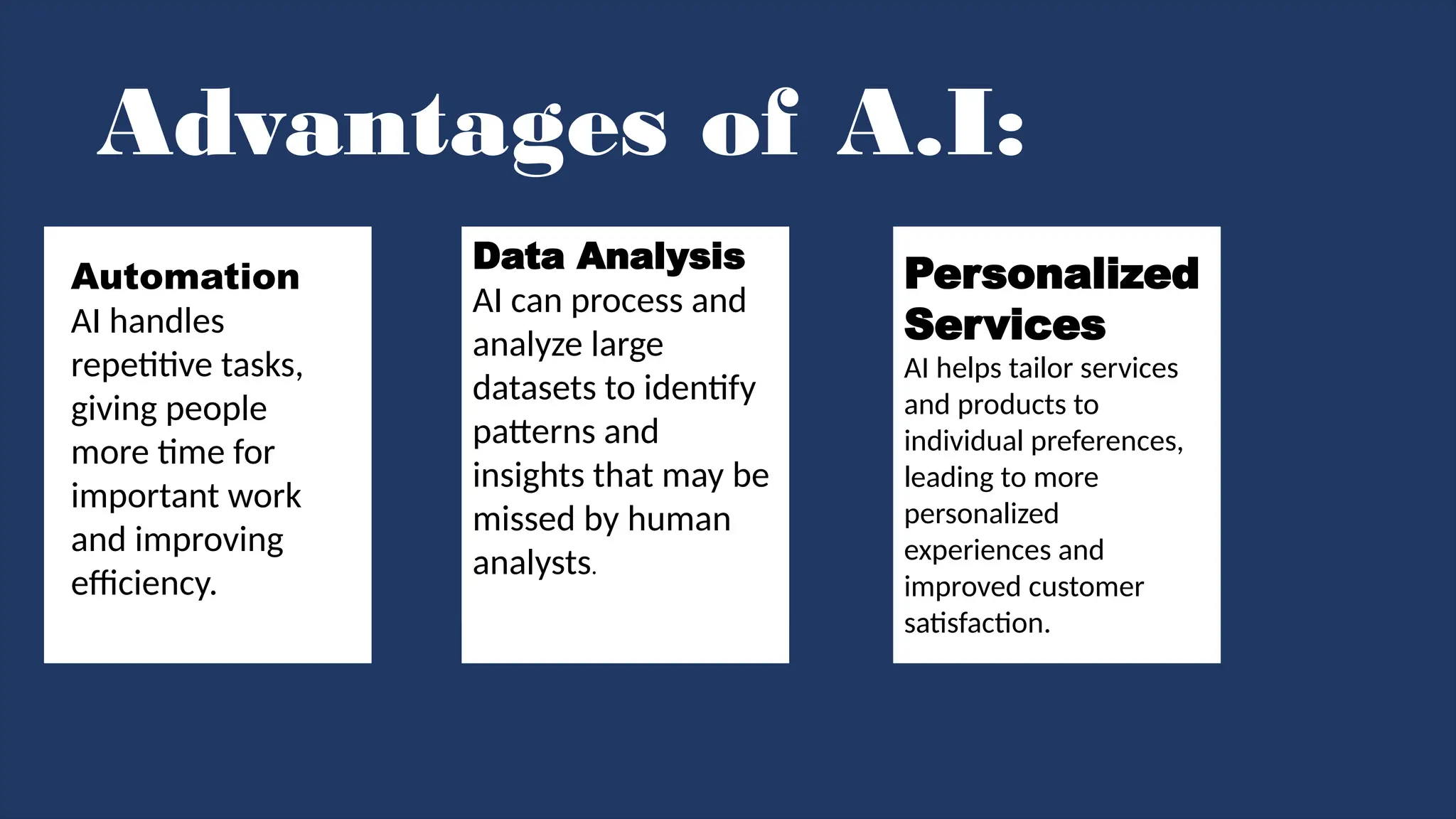 Advantages of A.I:

Automation
AI handles repetitive tasks, giving people more time for important work and improving efficiency.

Data Analysis
AI can process and analyze large datasets to identify patterns and insights that may be missed by human analysts.

Personalized Services
AI helps tailor services and products to individual preferences, leading to more personalized experiences and improved customer satisfaction.